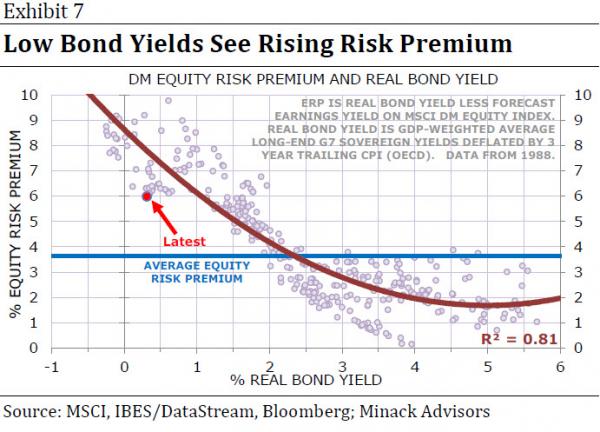 Exhibit 7

Low Bond Yields See Rising Risk Premium

DM EQUITY RISK PREMIUM AND REAL BOND YIELD

ERP IS REAL BOND YIELD LESS FORECAST EARNINGS YIELD ON MSCI DM EQUITY INDEX. REAL BOND YIELD IS GDP-WEIGHTED AVERAGE LONG-END G7 SOVEREIGN YIELDS DEFLATED BY 3 YEAR TRAILING CPI (OECD). DATA FROM 1988.

% EQUITY RISK PREMIUM

10 9 8 7 6 5 4 3 2 1 0

10 9 8 7 6 5 4 3 2 1 0

Latest

AVERAGE EQUITY RISK PREMIUM

$R^2 = 0.81$

-1 0 1 2 3 4 5 6

% REAL BOND YIELD

Source: MSCI, IBES/DataStream, Bloomberg; Minack Advisors